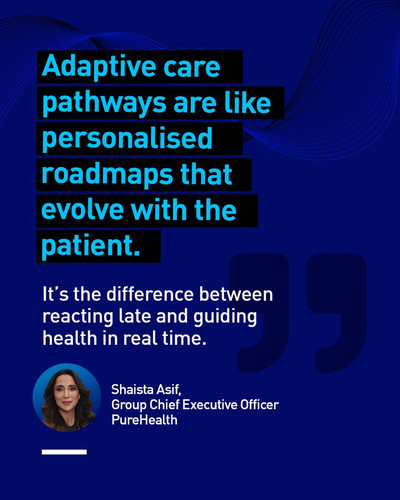 Adaptive care pathways are like personalised roadmaps that evolve with the patient.

It's the difference between reacting late and guiding health in real time.

Shaista Asif,
Group Chief Executive Officer
PureHealth